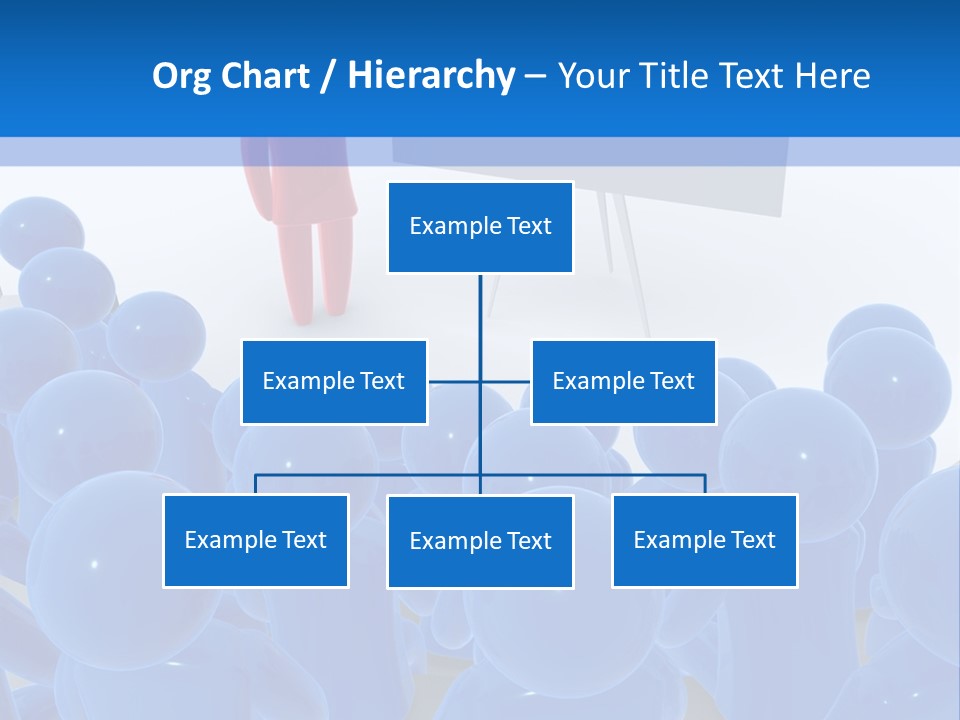 Org Chart / Hierarchy – Your Title Text Here

Example Text

Example Text

Example Text

Example Text

Example Text

Example Text